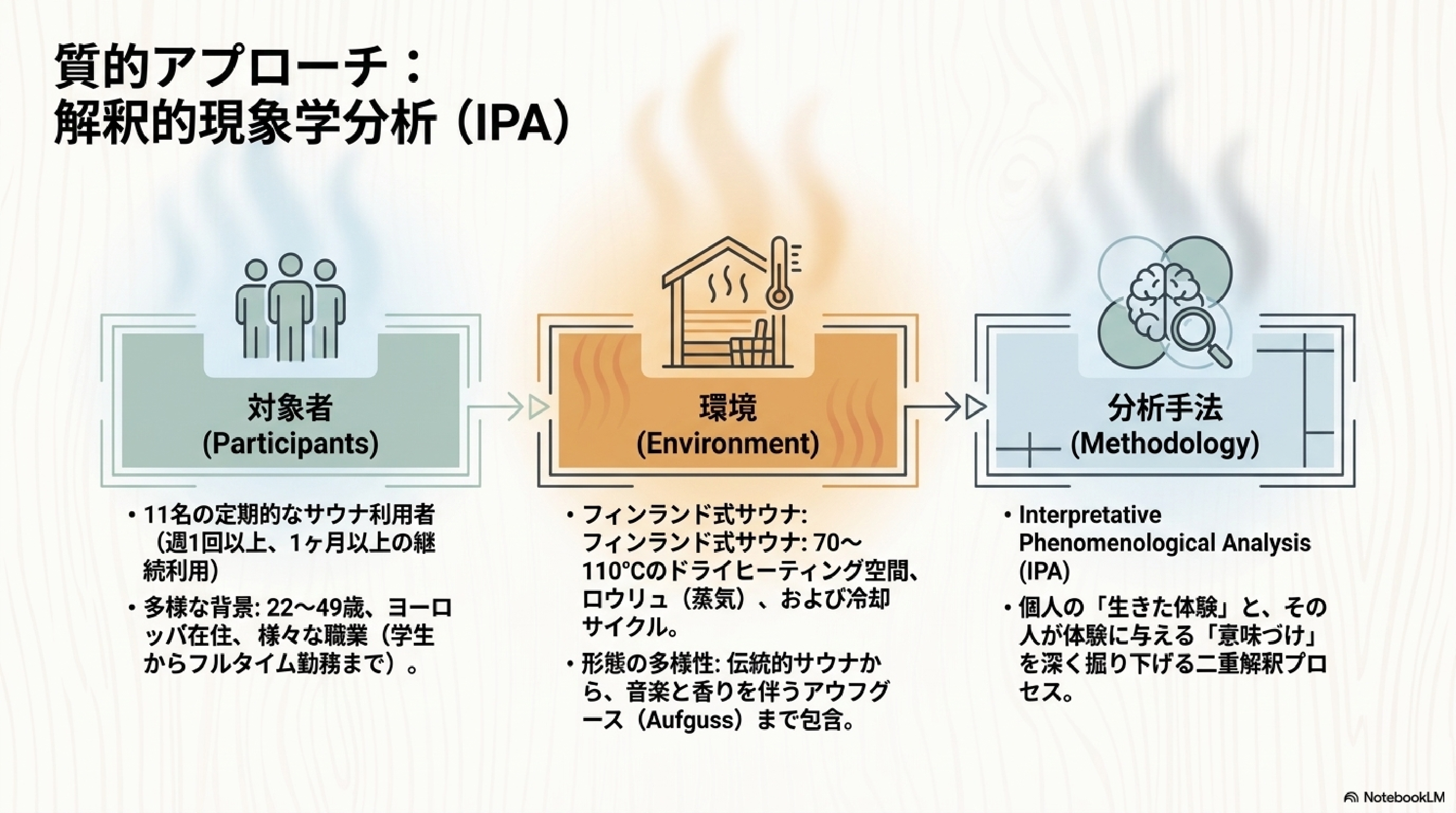 質的アプローチ：
解釈的現象学分析（IPA）

対象者
(Participants)

• 11名の定期的なサウナ利用者（週1回以上、1ヶ月以上の継続利用）
• 多様な背景: 22〜49歳、ヨーロッパ在住、様々な職業（学生からフルタイム勤務まで）。

環境
(Environment)

• フィンランド式サウナ: フィンランド式サウナ: 70〜110°Cのドライヒーティング空間、ロウリュ（蒸気）、および冷却サイクル。
• 形態の多様性: 伝統的サウナから、音楽と香りを伴うアウフグース（Aufguss）まで包含。

分析手法
(Methodology)

• Interpretative Phenomenological Analysis (IPA)
• 個人の「生きた体験」と、その人が体験に与える「意味づけ」を深く掘り下げる二重解釈プロセス。

NotebookLM